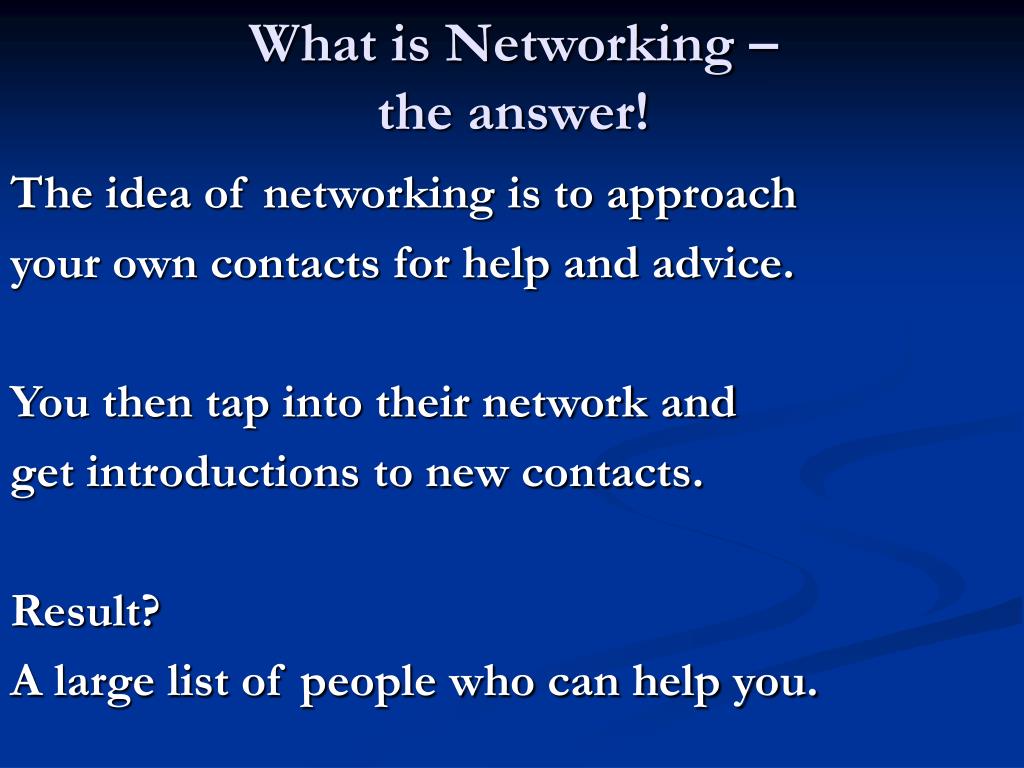 What is Networking – the answer!

The idea of networking is to approach your own contacts for help and advice.

You then tap into their network and get introductions to new contacts.

Result?
A large list of people who can help you.